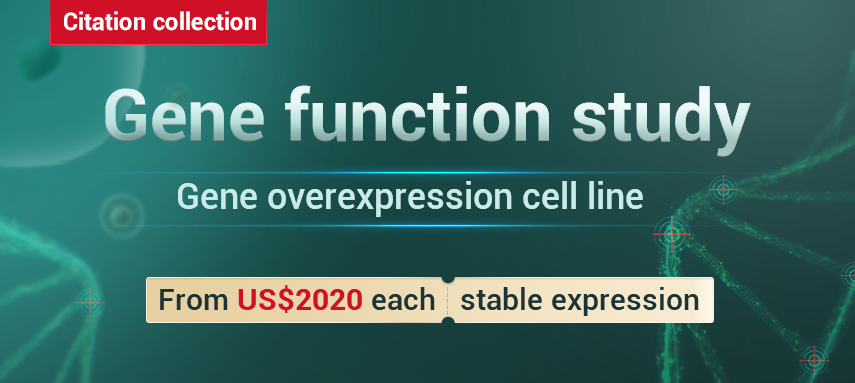 Citation collection

Gene function study

Gene overexpression cell line

From US$2020 each stable expression